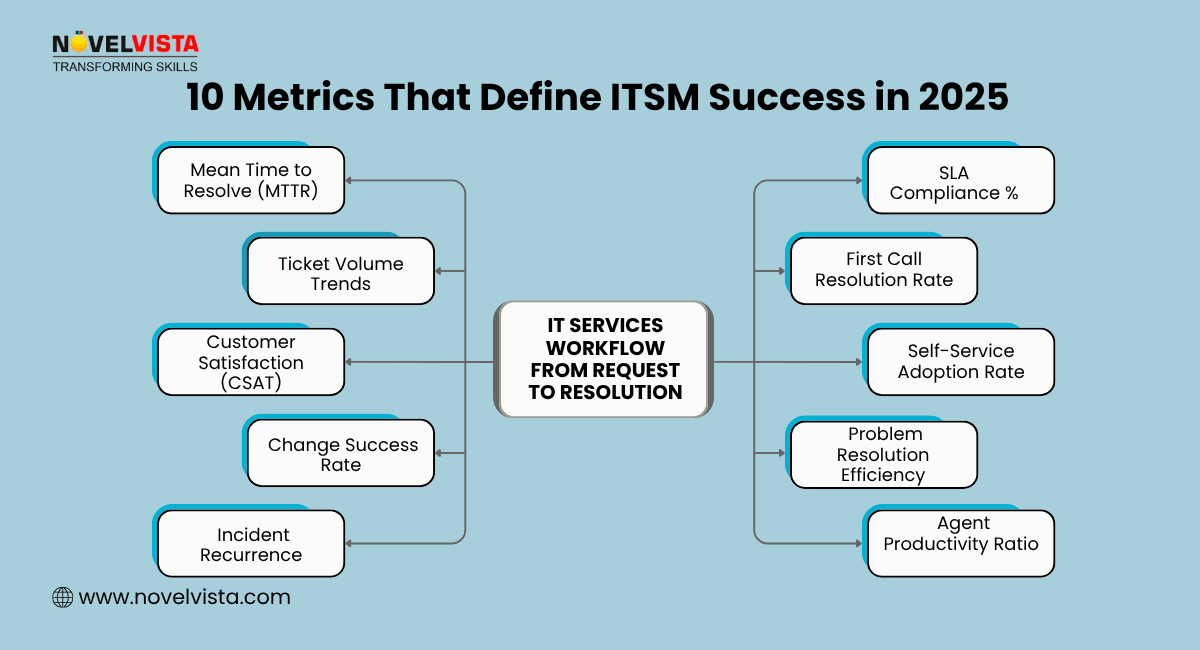 NOVELVISTA
TRANSFORMING SKILLS

10 Metrics That Define ITSM Success in 2025

Mean Time to Resolve (MTTR)

Ticket Volume Trends

Customer Satisfaction (CSAT)

Change Success Rate

Incident Recurrence

IT SERVICES WORKFLOW FROM REQUEST TO RESOLUTION

SLA Compliance %

First Call Resolution Rate

Self-Service Adoption Rate

Problem Resolution Efficiency

Agent Productivity Ratio

www.novelvista.com